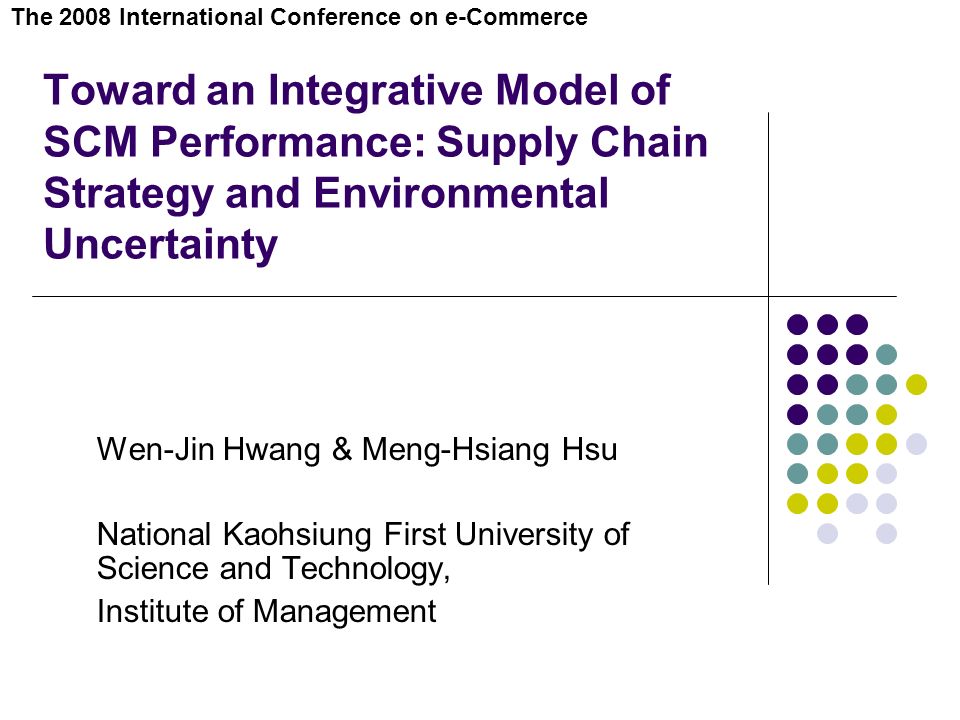 The 2008 International Conference on e-Commerce

Toward an Integrative Model of SCM Performance: Supply Chain Strategy and Environmental Uncertainty

Wen-Jin Hwang & Meng-Hsiang Hsu

National Kaohsiung First University of Science and Technology,
Institute of Management